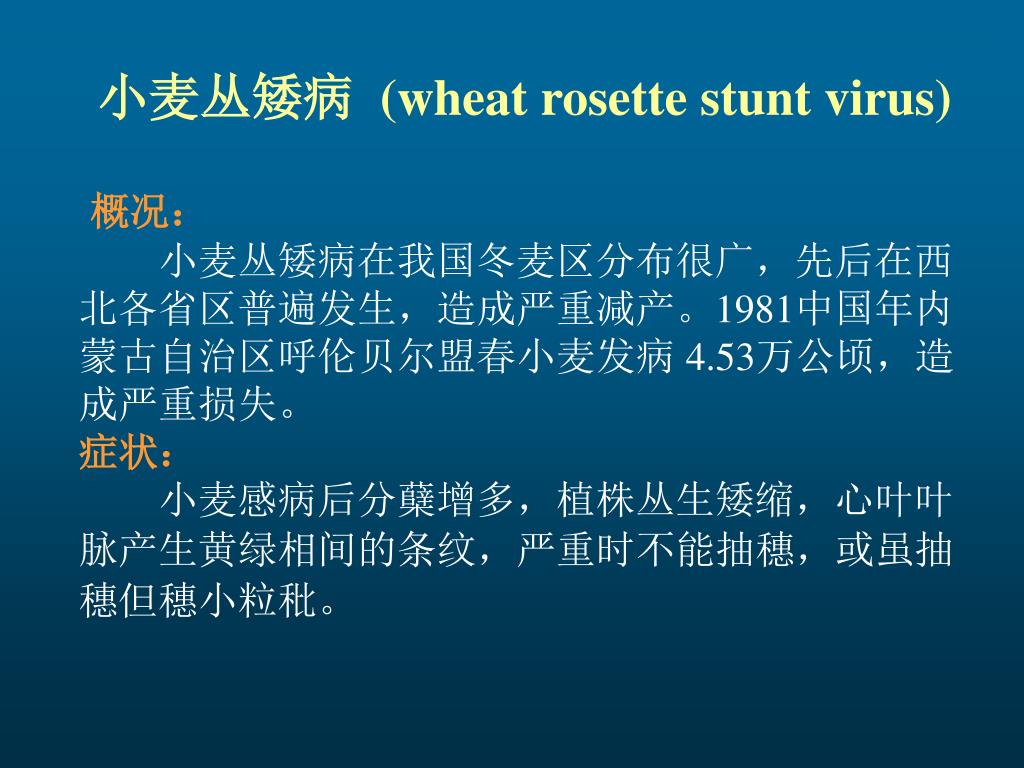 小麦丛矮病 (wheat rosette stunt virus)

概况：

小麦丛矮病在我国冬麦区分布很广，先后在西北各省区普遍发生，造成严重减产。1981中国年内蒙古自治区呼伦贝尔盟春小麦发病 4.53万公顷，造成严重损失。

症状：

小麦感病后分蘖增多，植株丛生矮缩，心叶叶脉产生黄绿相间的条纹，严重时不能抽穗，或虽抽穗但穗小粒秕。